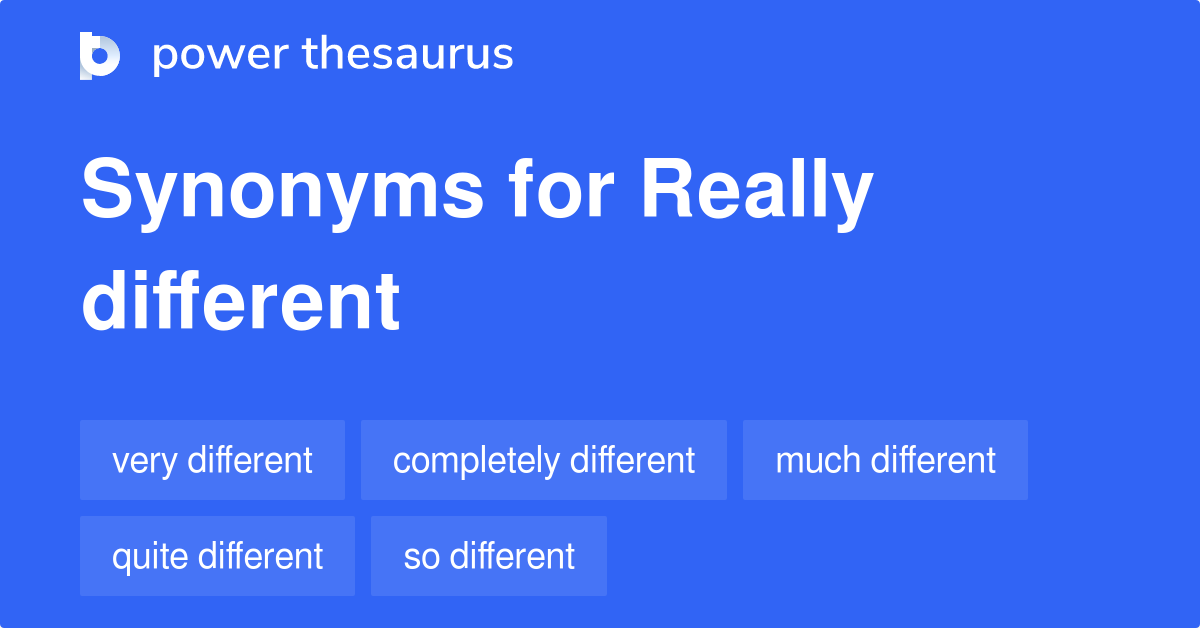 power thesaurus

Synonyms for Really different

very different
completely different
much different
quite different
so different